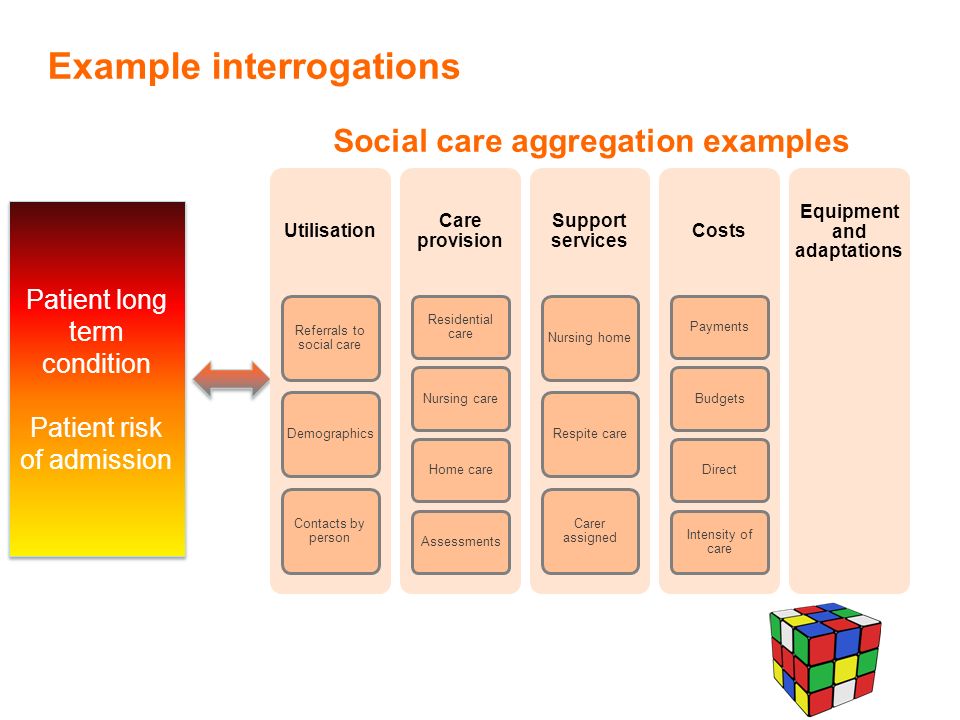 Example interrogations

Social care aggregation examples

Patient long term condition

Patient risk of admission

Utilisation

Referrals to social care

Demographics

Contacts by person

Care provision

Residential care

Nursing care

Home care

Assessments

Support services

Nursing home

Respite care

Carer assigned

Costs

Payments

Budgets

Direct

Intensity of care

Equipment and adaptations